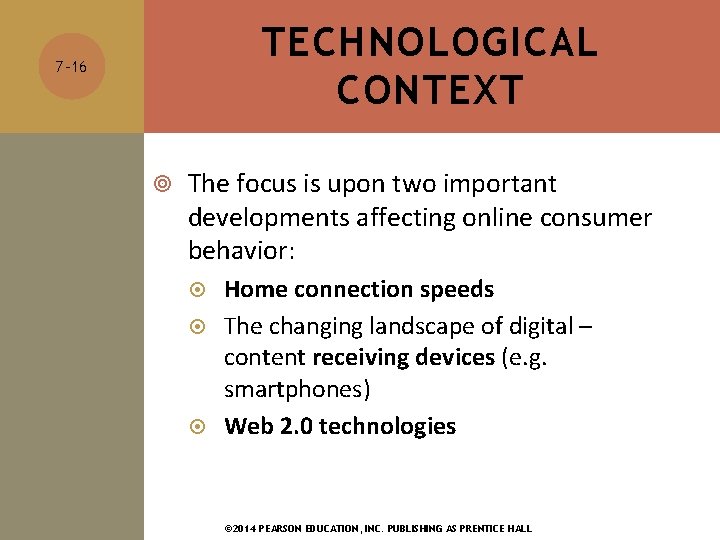 7-16

TECHNOLOGICAL CONTEXT

The focus is upon two important developments affecting online consumer behavior:

Home connection speeds

The changing landscape of digital – content receiving devices (e.g. smartphones)

Web 2.0 technologies

©2014 PEARSON EDUCATION, INC. PUBLISHING AS PRENTICE HALL